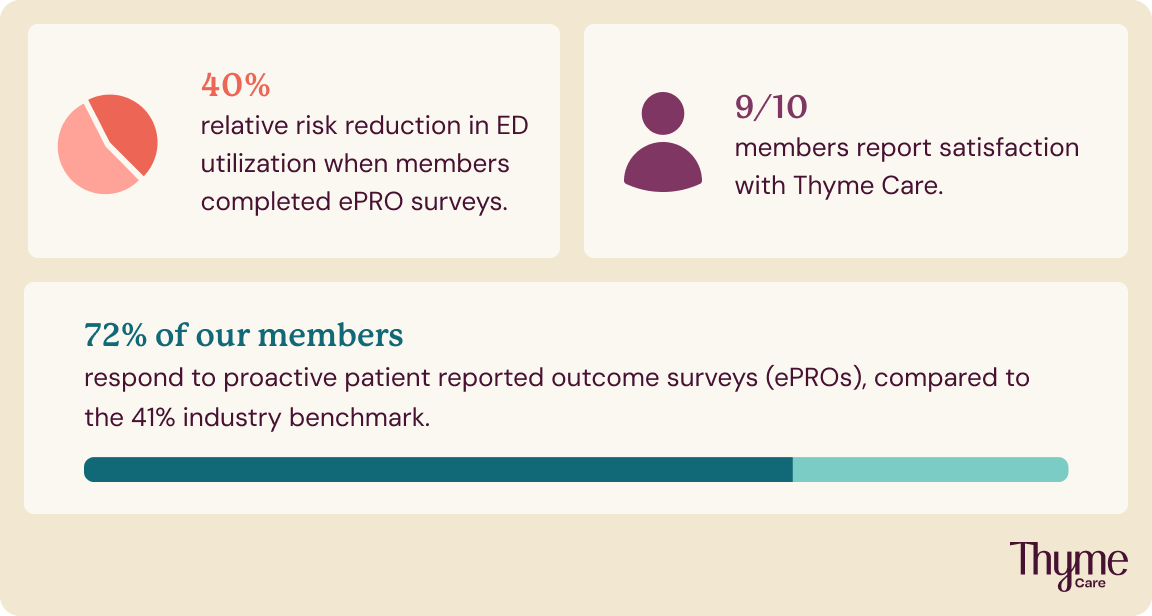 40%
relative risk reduction in ED utilization when members completed ePRO surveys.

9/10
members report satisfaction with Thyme Care.

72% of our members
respond to proactive patient reported outcome surveys (ePROs), compared to the 41% industry benchmark.

Thyme Care